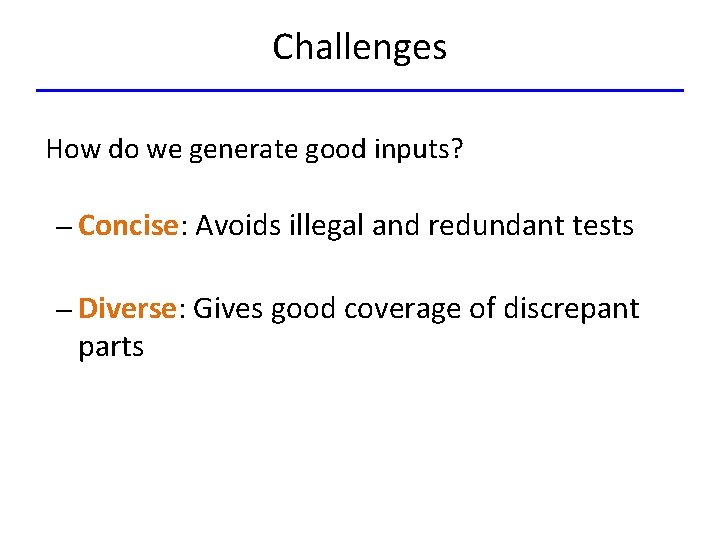 Challenges

How do we generate good inputs?

– Concise: Avoids illegal and redundant tests

– Diverse: Gives good coverage of discrepant parts